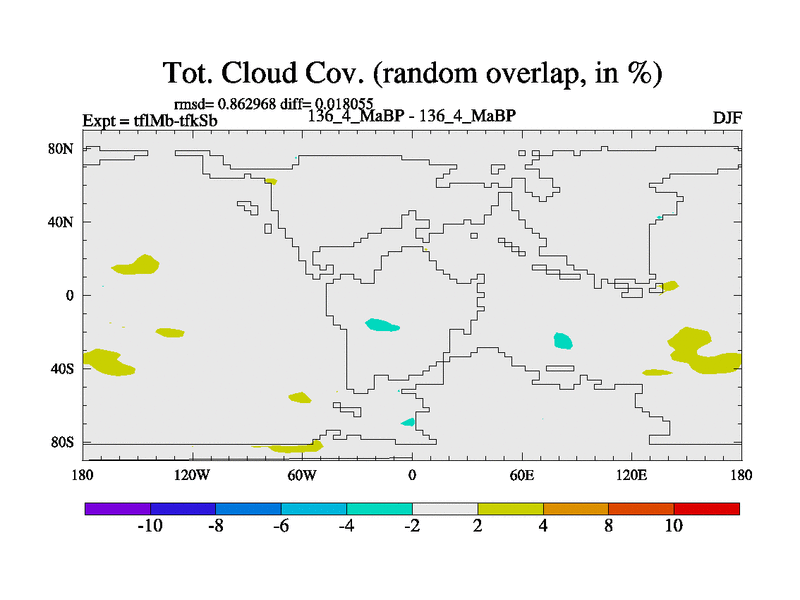 Tot. Cloud Cov. (random overlap, in %)

rmsd= 0.862968 diff= 0.018055

Expt = tflMb-tfkSb

136_4_MaBP - 136_4_MaBP

DJF

80N

40N

0

40S

80S

180

120W

60W

0

60E

120E

180

-10

-8

-6

-4

-2

2

4

8

10